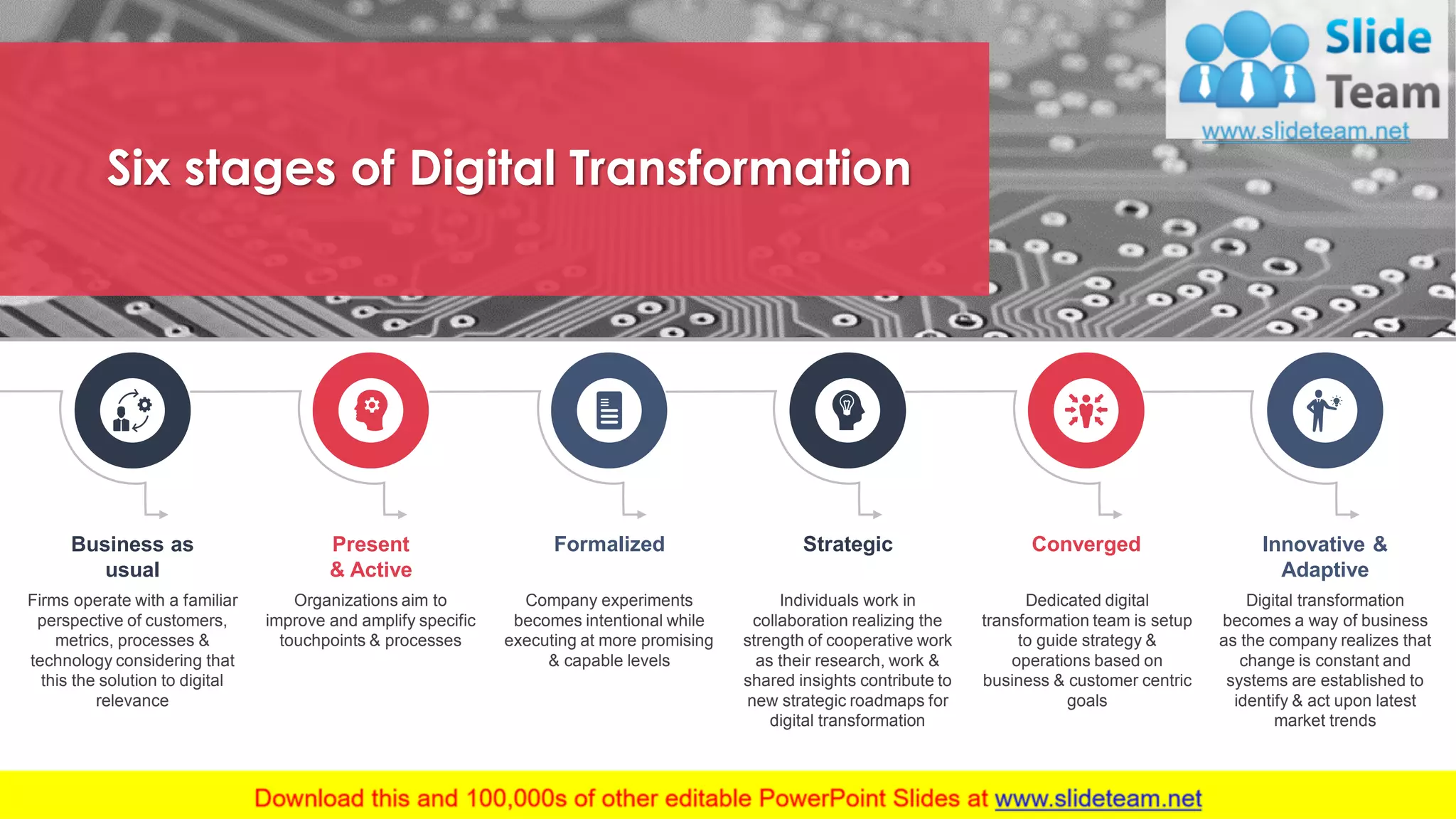 Slide Team
www.slideteam.net

Six stages of Digital Transformation

Business as usual
Firms operate with a familiar perspective of customers, metrics, processes & technology considering that this the solution to digital relevance

Present & Active
Organizations aim to improve and amplify specific touchpoints & processes

Formalized
Company experiments becomes intentional while executing at more promising & capable levels

Strategic
Individuals work in collaboration realizing the strength of cooperative work as their research, work & shared insights contribute to new strategic roadmaps for digital transformation

Converged
Dedicated digital transformation team is setup to guide strategy & operations based on business & customer centric goals

Innovative & Adaptive
Digital transformation becomes a way of business as the company realizes that change is constant and systems are established to identify & act upon latest market trends

Download this and 100,000s of other editable PowerPoint Slides at www.slideteam.net